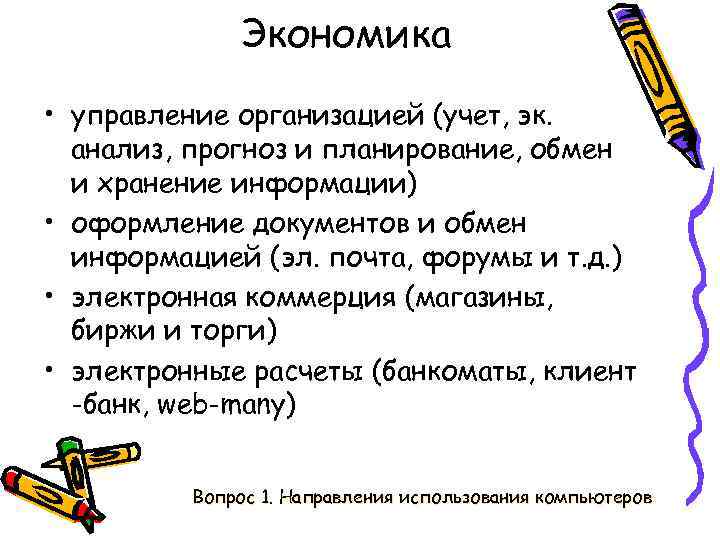 Экономика

• управление организацией (учет, эк. анализ, прогноз и планирование, обмен и хранение информации)
• оформление документов и обмен информацией (эл. почта, форумы и т.д.)
• электронная коммерция (магазины, биржи и торги)
• электронные расчеты (банкоматы, клиент -банк, web-many)

Вопрос 1. Направления использования компьютеров